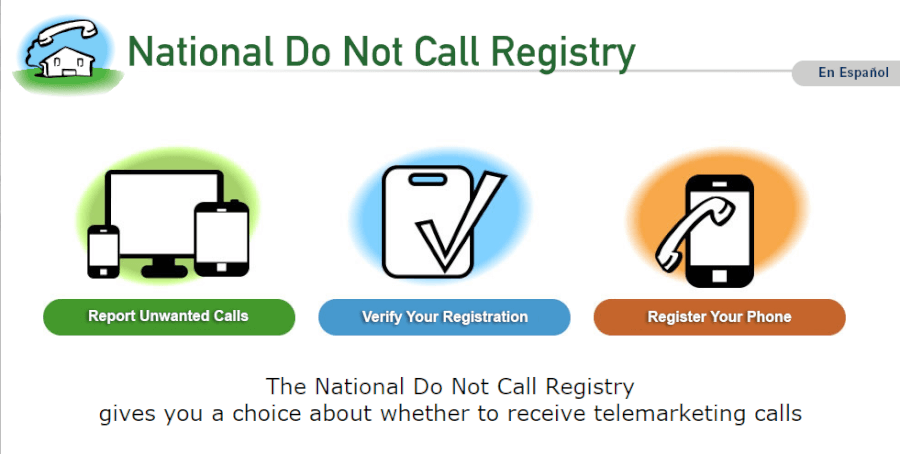 National Do Not Call Registry

En Español

Report Unwanted Calls

Verify Your Registration

Register Your Phone

The National Do Not Call Registry gives you a choice about whether to receive telemarketing calls